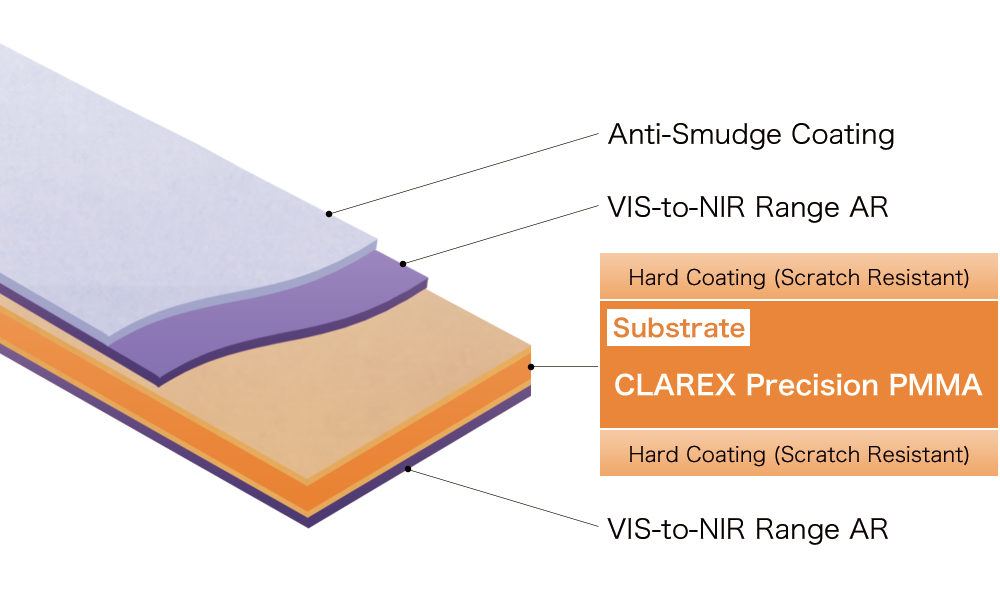 Anti-Smudge Coating

VIS-to-NIR Range AR

Hard Coating (Scratch Resistant)

Substrate

CLAREX Precision PMMA

Hard Coating (Scratch Resistant)

VIS-to-NIR Range AR